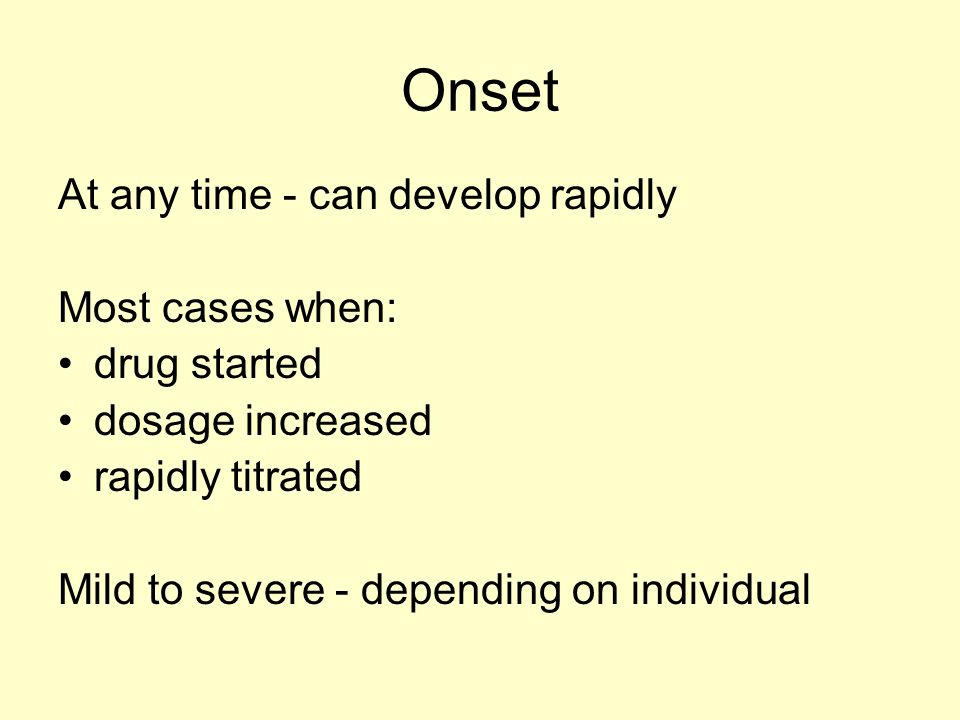 Onset

At any time - can develop rapidly

Most cases when:
• drug started
• dosage increased
• rapidly titrated

Mild to severe - depending on individual